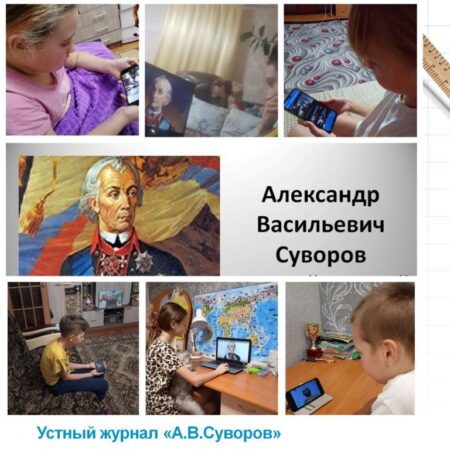 Александр Васильевич Суворов

Устный журнал «А.В.Суворов»